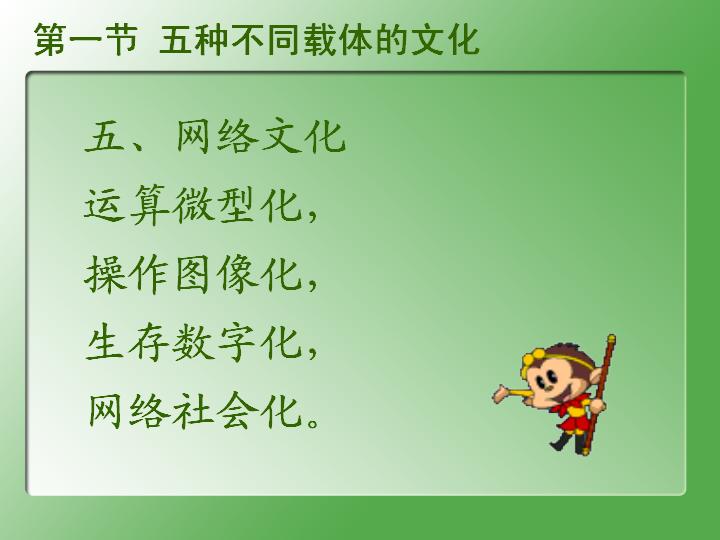 第一节 五种不同载体的文化

五、网络文化
运算微型化，
操作图像化，
生存数字化，
网络社会化。